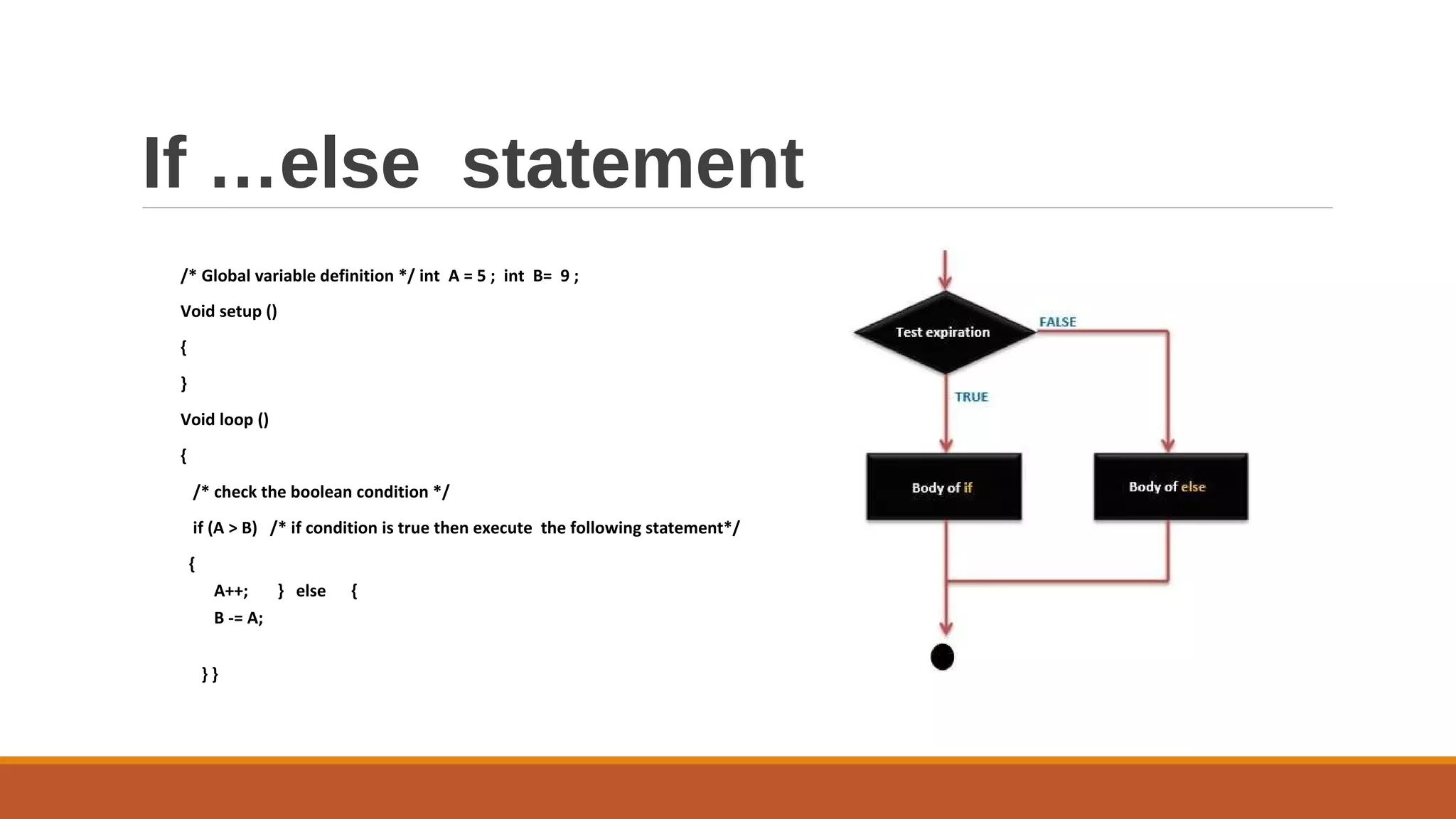 If …else statement

/* Global variable definition */ int A = 5 ; int B= 9 ;

Void setup ()

{

}

Void loop ()

{

/* check the boolean condition */

if (A > B) /* if condition is true then execute the following statement*/

{

A++; } else {

B -= A;

} }

Test expiration

FALSE

TRUE

Body of if

Body of else